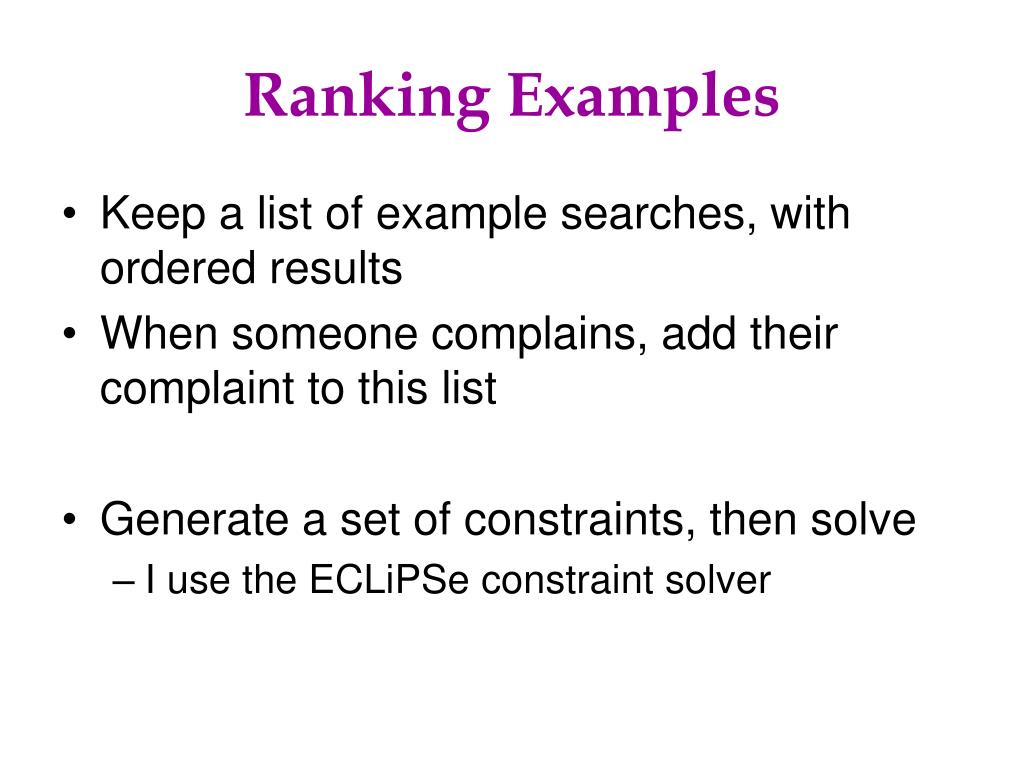 Ranking Examples

• Keep a list of example searches, with ordered results
• When someone complains, add their complaint to this list

• Generate a set of constraints, then solve
– I use the ECLiPSe constraint solver